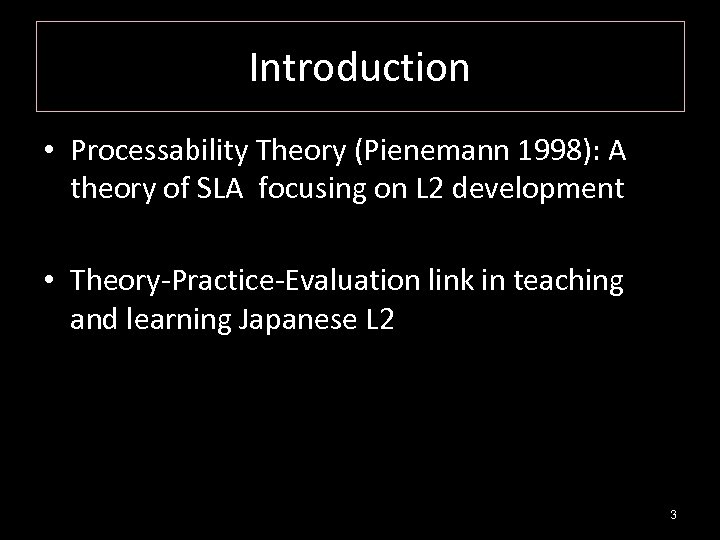 Introduction

• Processability Theory (Pienemann 1998): A theory of SLA  focusing on L2 development

• Theory-Practice-Evaluation link in teaching and learning Japanese L2

3